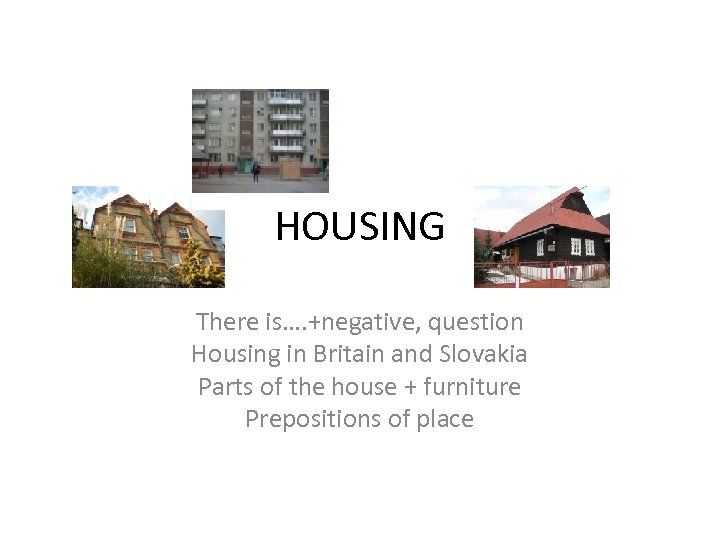 HOUSING

There is….+negative, question
Housing in Britain and Slovakia
Parts of the house + furniture
Prepositions of place